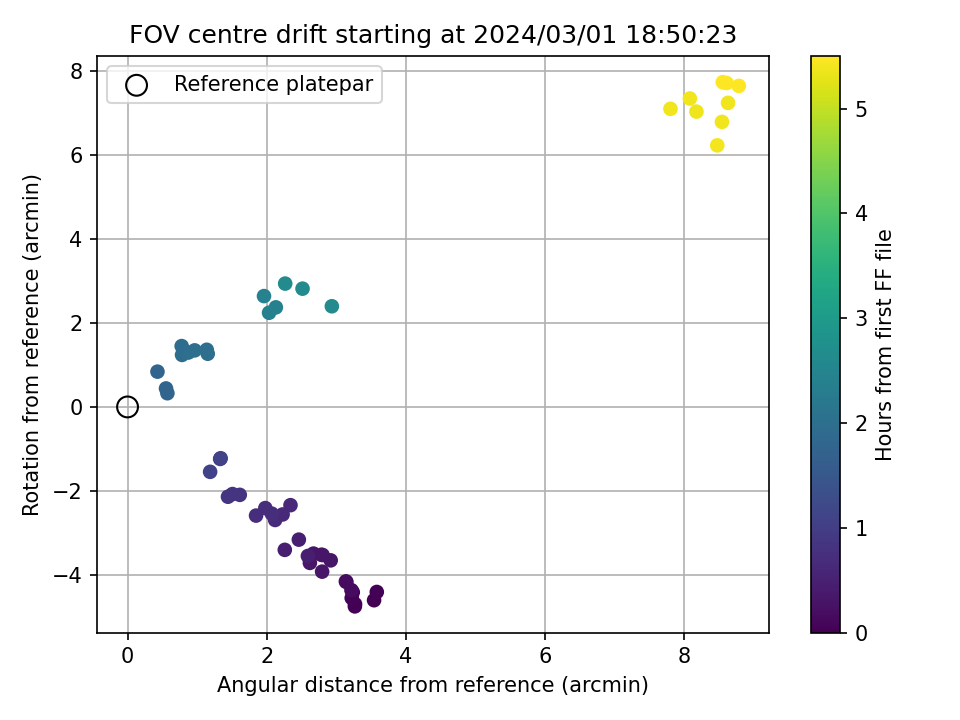 FOV centre drift starting at 2024/03/01 18:50:23

Reference platepar

8
6
4
2
0
−2
−4

Rotation from reference (arcmin)

0
2
4
6
8

Angular distance from reference (arcmin)

5
4
3
2
1
0

Hours from first FF file